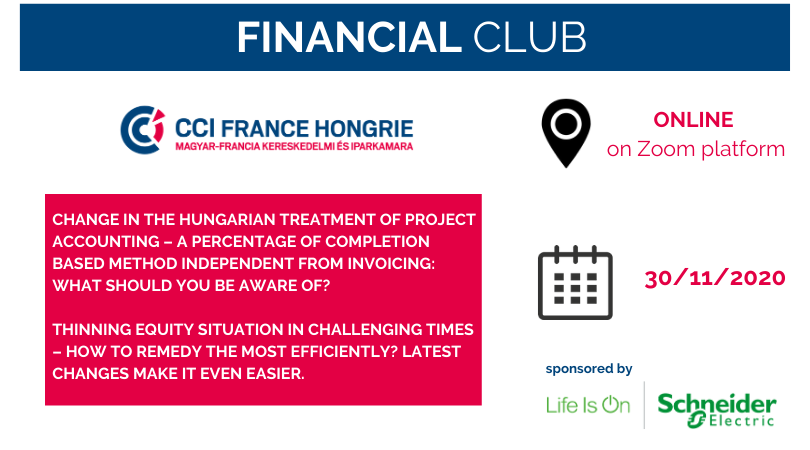 FINANCIAL CLUB

CCI FRANCE HONGRIE
MAGYAR-FRANCIA KERESKEDELMI ÉS IPARKAMARA

ONLINE
on Zoom platform

CHANGE IN THE HUNGARIAN TREATMENT OF PROJECT ACCOUNTING – A PERCENTAGE OF COMPLETION BASED METHOD INDEPENDENT FROM INVOICING: WHAT SHOULD YOU BE AWARE OF?

THINNING EQUITY SITUATION IN CHALLENGING TIMES – HOW TO REMEDY THE MOST EFFICIENTLY? LATEST CHANGES MAKE IT EVEN EASIER.

30/11/2020

sponsored by

Life Is On

Schneider Electric